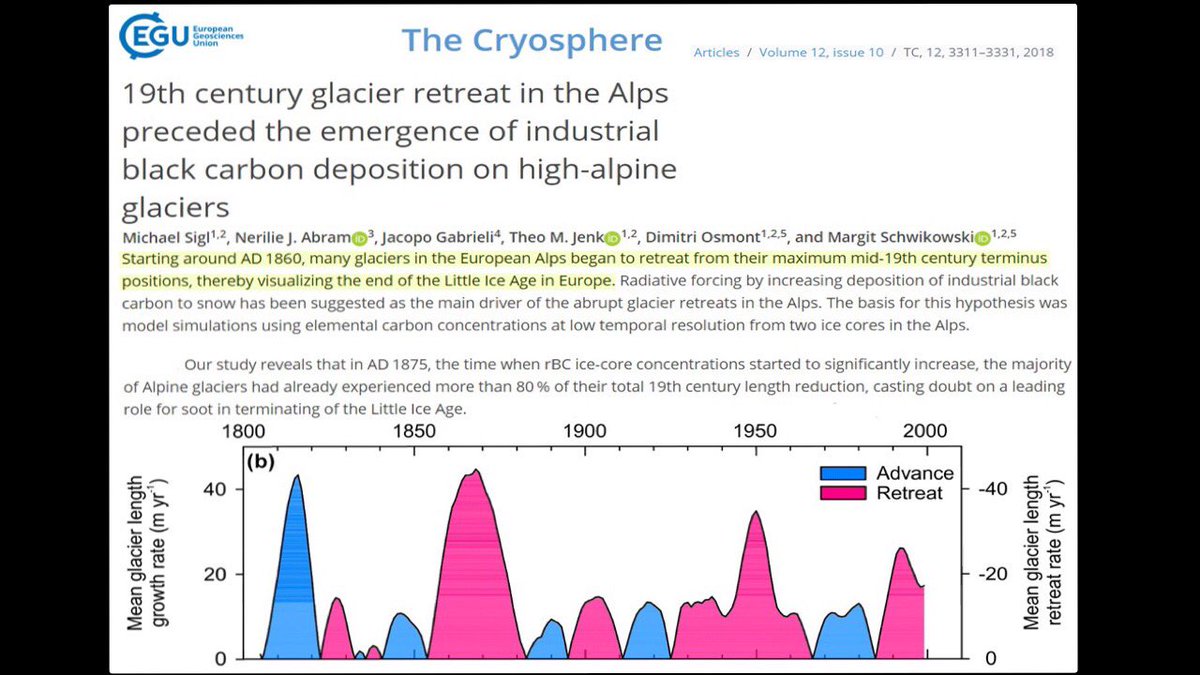 EGU European Geosciences Union

The Cryosphere

Articles / Volume 12, issue 10 / TC, 12, 3311–3331, 2018

19th century glacier retreat in the Alps preceded the emergence of industrial black carbon deposition on high-alpine glaciers

Michael Sigl$^{1,2}$, Nerilie J. Abram$^{3}$, Jacopo Gabrieli$^{4}$, Theo M. Jenk$^{1,2}$, Dimitri Osmont$^{1,2,5}$, and Margit Schwikowski$^{1,2,5}$

Starting around AD 1860, many glaciers in the European Alps began to retreat from their maximum mid-19th century terminus positions, thereby visualizing the end of the Little Ice Age in Europe. Radiative forcing by increasing deposition of industrial black carbon to snow has been suggested as the main driver of the abrupt glacier retreats in the Alps. The basis for this hypothesis was model simulations using elemental carbon concentrations at low temporal resolution from two ice cores in the Alps.

Our study reveals that in AD 1875, the time when rBC ice-core concentrations started to significantly increase, the majority of Alpine glaciers had already experienced more than 80 % of their total 19th century length reduction, casting doubt on a leading role for soot in terminating of the Little Ice Age.

1800 1850 1900 1950 2000

(b)

Advance
Retreat

Mean glacier length growth rate (m yr$^{-1}$)

40
20
0

Mean glacier length retreat rate (m yr$^{-1}$)

-40
-20
0